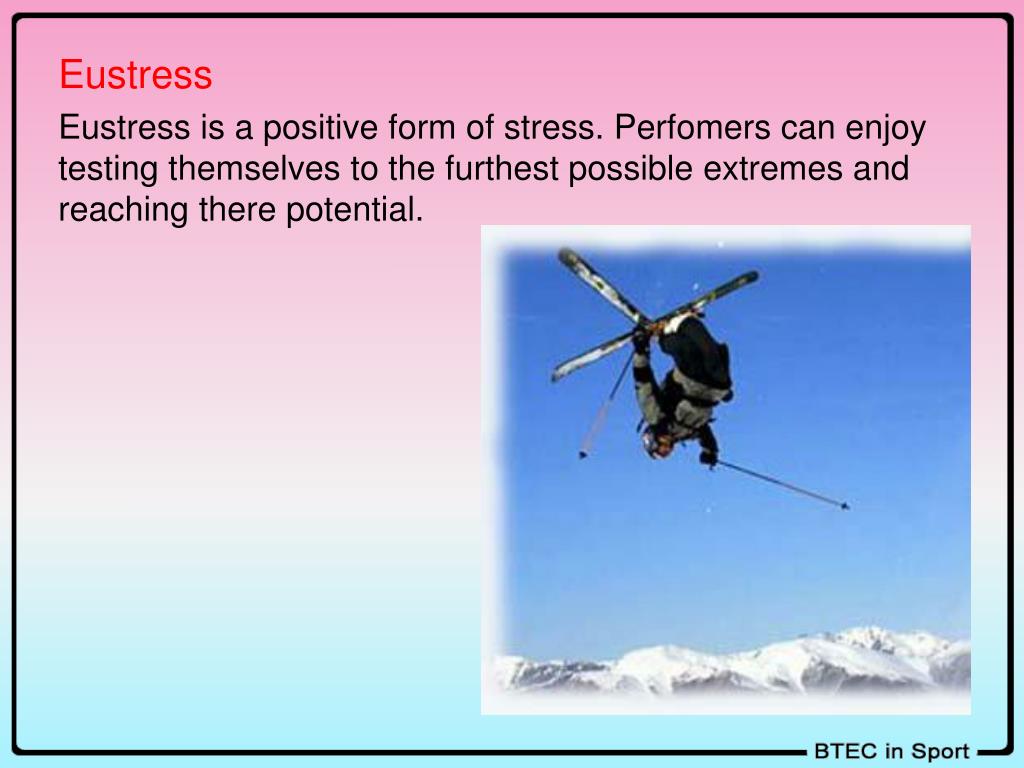 Eustress

Eustress is a positive form of stress. Perfomers can enjoy testing themselves to the furthest possible extremes and reaching there potential.

BTEC in Sport